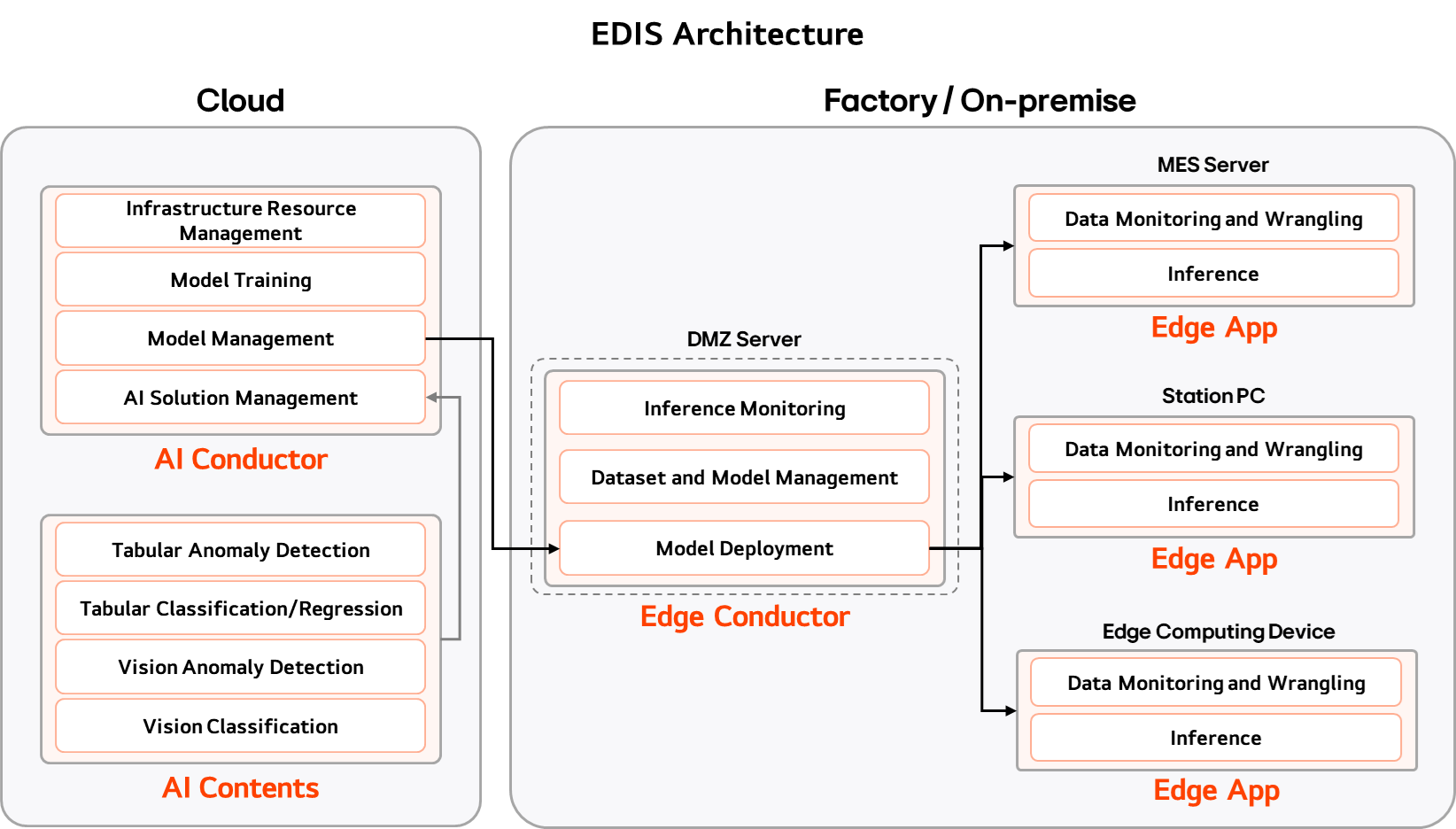 EDIS Architecture

Cloud

Infrastructure Resource Management

Model Training

Model Management

AI Solution Management

AI Conductor

Tabular Anomaly Detection

Tabular Classification/Regression

Vision Anomaly Detection

Vision Classification

AI Contents

Factory / On-premise

DMZ Server

Inference Monitoring

Dataset and Model Management

Model Deployment

Edge Conductor

MES Server

Data Monitoring and Wrangling

Inference

Edge App

Station PC

Data Monitoring and Wrangling

Inference

Edge App

Edge Computing Device

Data Monitoring and Wrangling

Inference

Edge App